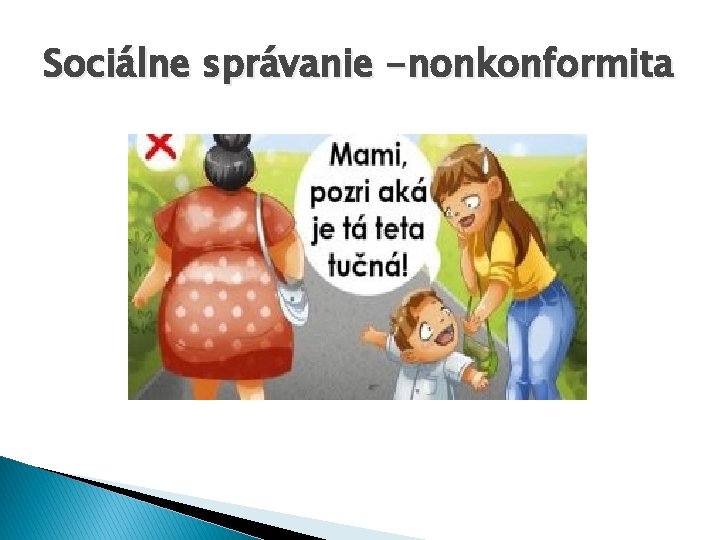 Sociálne správanie –nonkonformita

Mami, pozri aká je tá teta tučná!